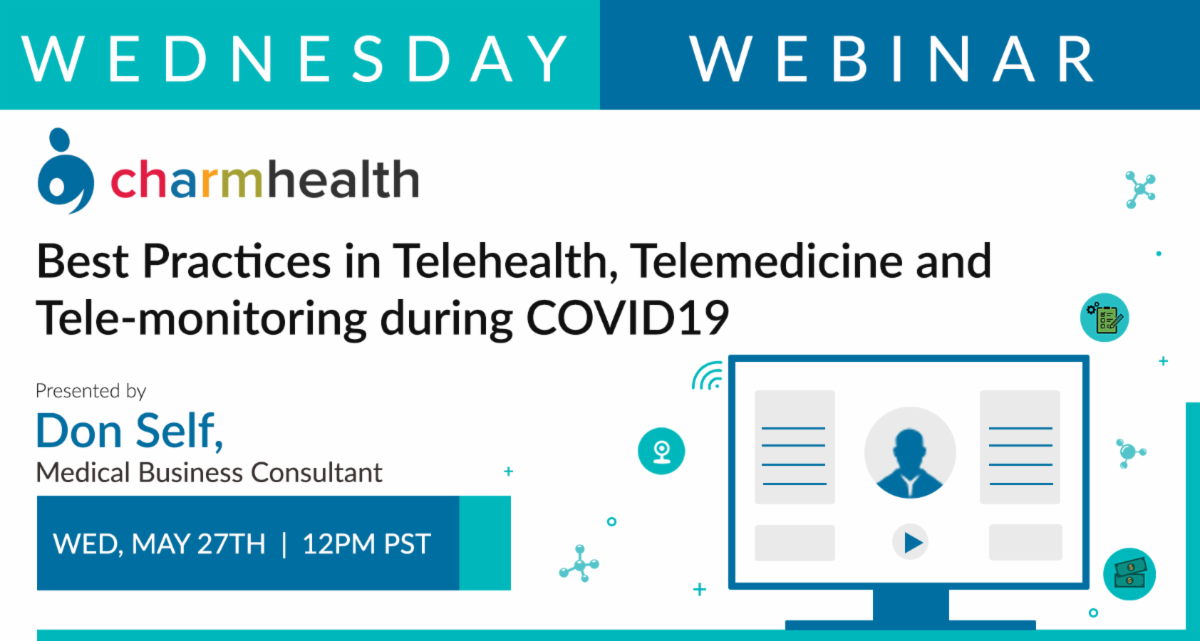 WEDNESDAY WEBINAR

charmhealth

Best Practices in Telehealth, Telemedicine and Tele-monitoring during COVID19

Presented by
Don Self,
Medical Business Consultant

WED, MAY 27TH | 12PM PST